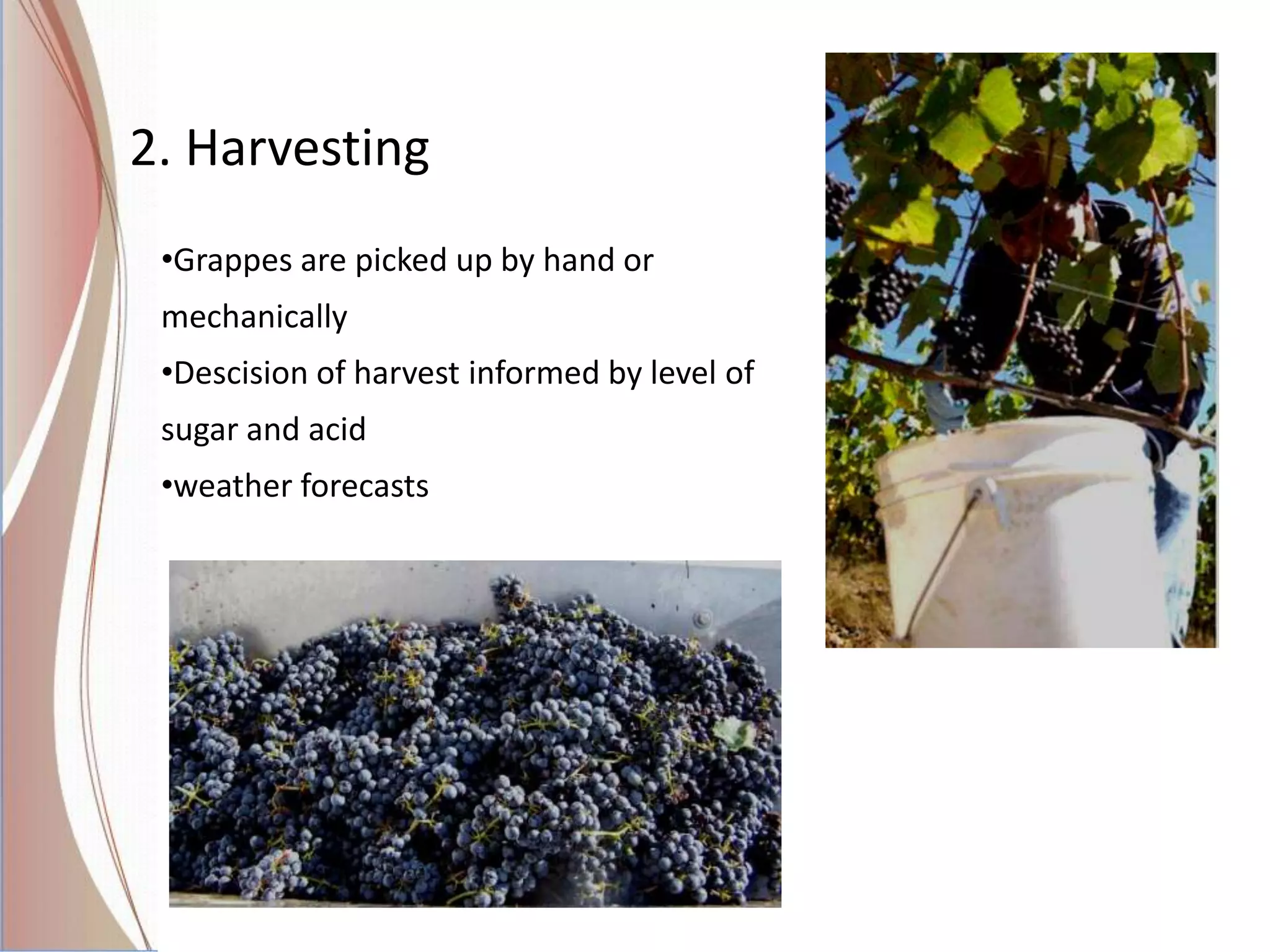 2. Harvesting

•Grappes are picked up by hand or mechanically

•Descision of harvest informed by level of sugar and acid

•weather forecasts